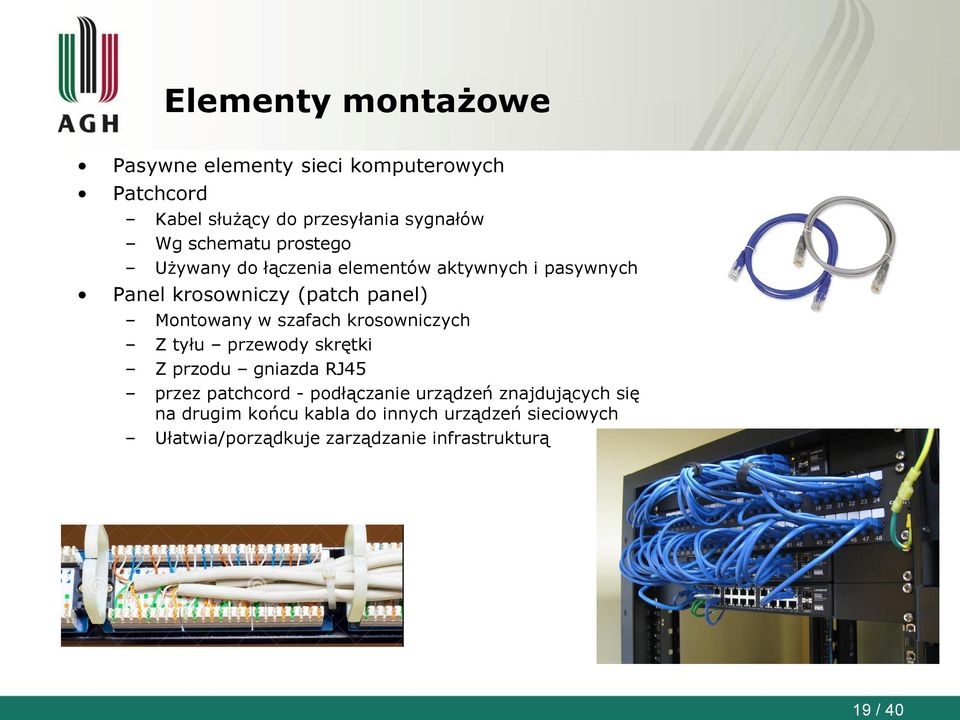 AGH

Elementy montażowe

• Pasywne elementy sieci komputerowych
• Patchcord
 – Kabel służący do przesyłania sygnałów
 – Wg schematu prostego
 – Używany do łączenia elementów aktywnych i pasywnych
• Panel krosowniczy (patch panel)
 – Montowany w szafach krosowniczych
 – Z tyłu – przewody skrętki
 – Z przodu – gniazda RJ45
 – przez patchcord - podłączanie urządzeń znajdujących się na drugim końcu kabla do innych urządzeń sieciowych
 – Ułatwia/porządkuje zarządzanie infrastrukturą

19 / 40